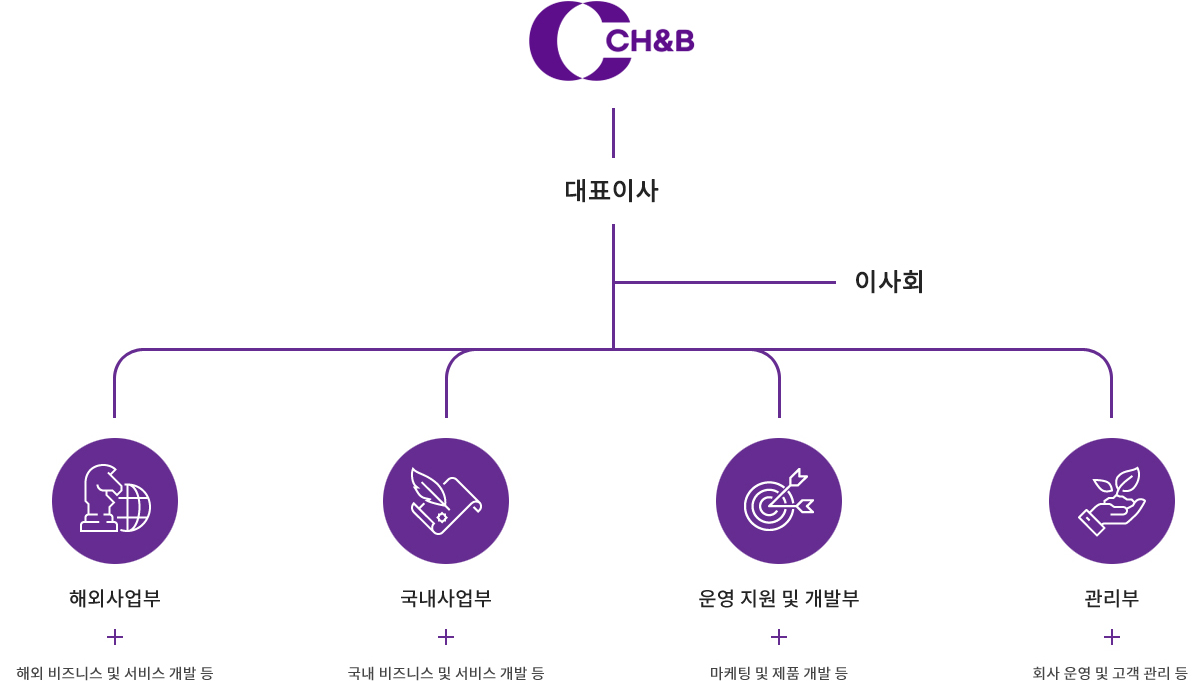 CH&B

대표이사

이사회

해외사업부

+

해외 비즈니스 및 서비스 개발 등

국내사업부

+

국내 비즈니스 및 서비스 개발 등

운영 지원 및 개발부

+

마케팅 및 제품 개발 등

관리부

+

회사 운영 및 고객 관리 등